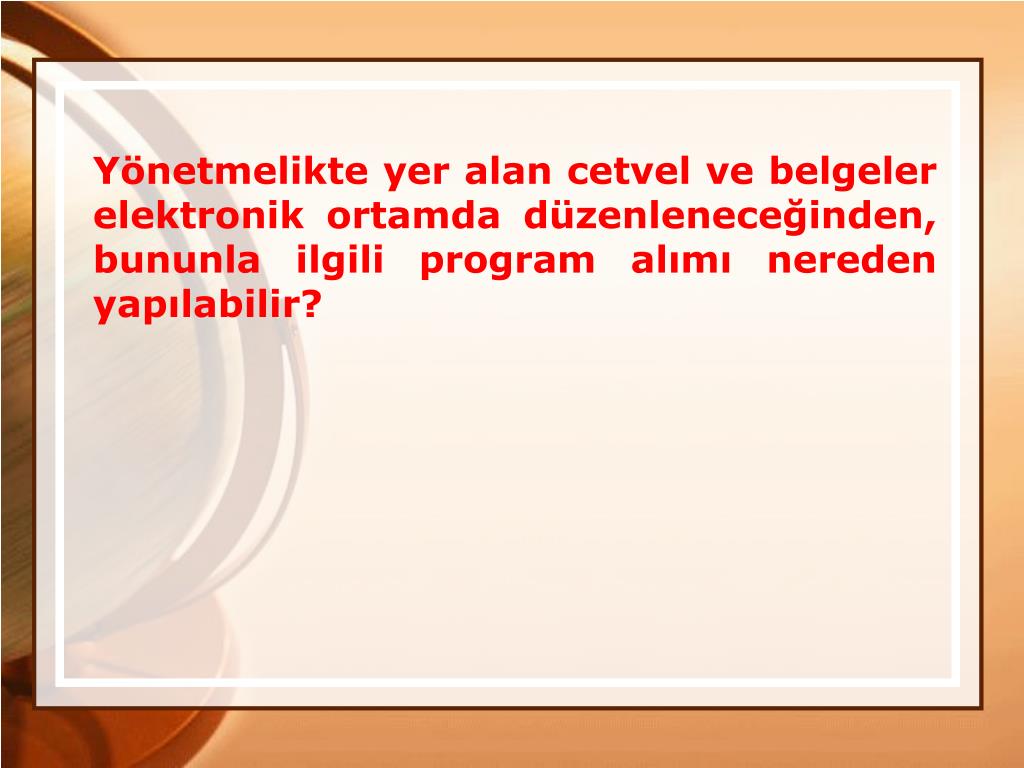 Yönetmelikte yer alan cetvel ve belgeler elektronik ortamda düzenleneceğinden, bununla ilgili program alımı nereden yapılabilir?